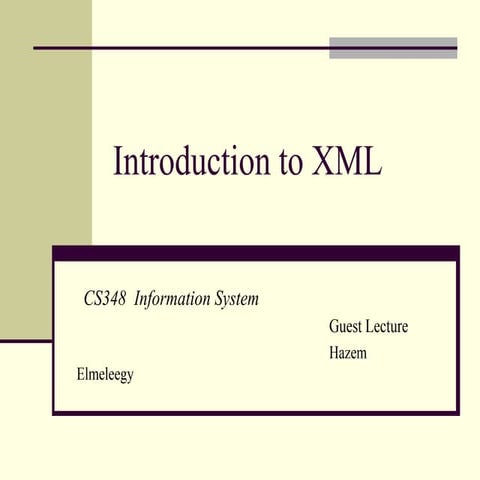 Introduction to XML

CS348 Information System

Guest Lecture

Hazem

Elmeleegy